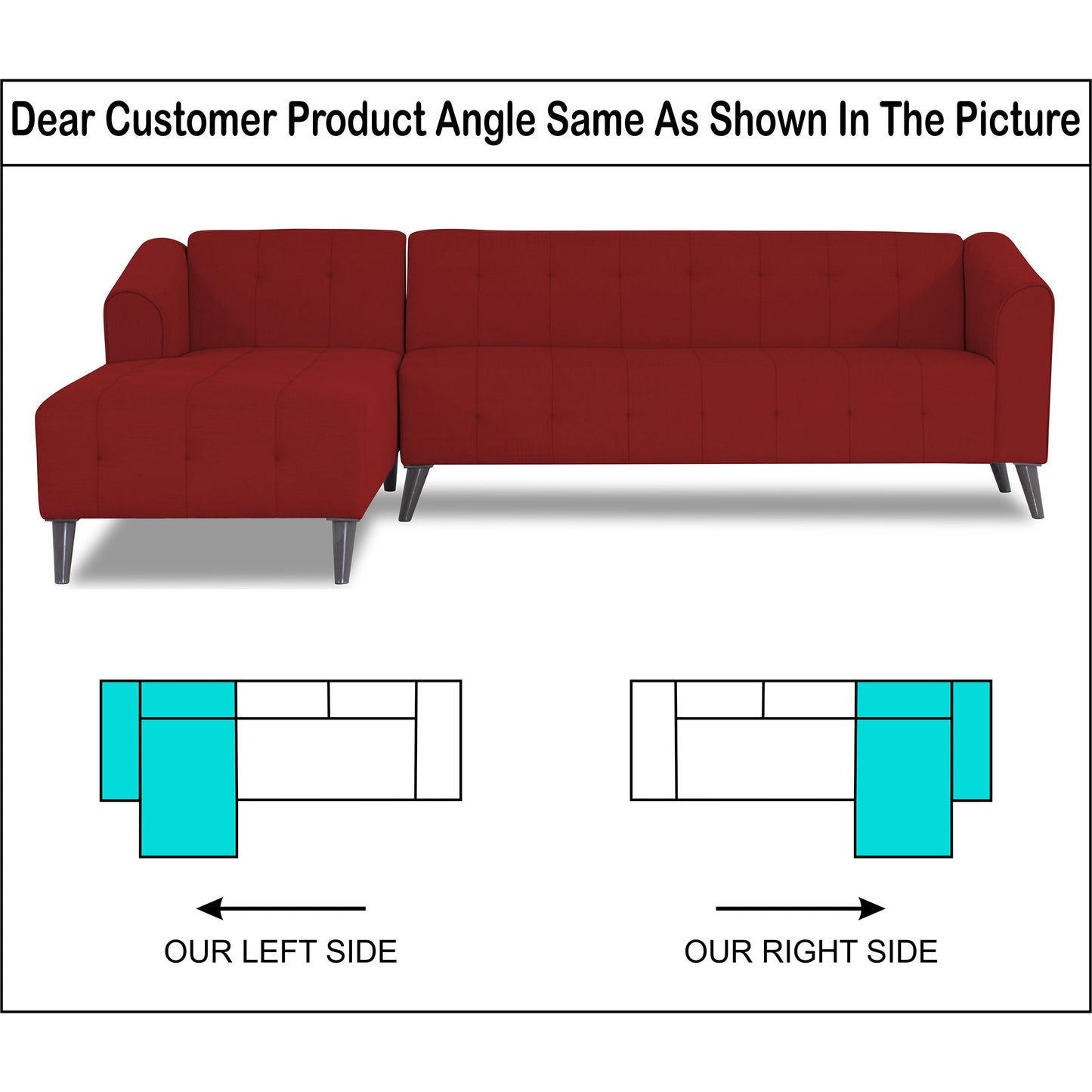 Dear Customer Product Angle Same As Shown In The Picture

OUR LEFT SIDE

OUR RIGHT SIDE